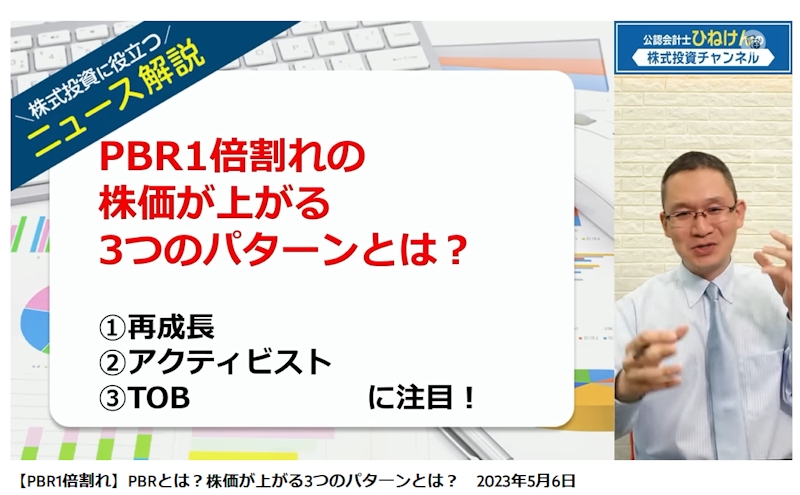 株式投資に役立つ
ニュース解説

公認会計士ひねけん
株式投資チャンネル

PBR1倍割れの
株価が上がる
3つのパターンとは？

①再成長
②アクティビスト
③TOB　　　　　に注目！

【PBR1倍割れ】PBRとは？株価が上がる3つのパターンとは？　2023年5月6日